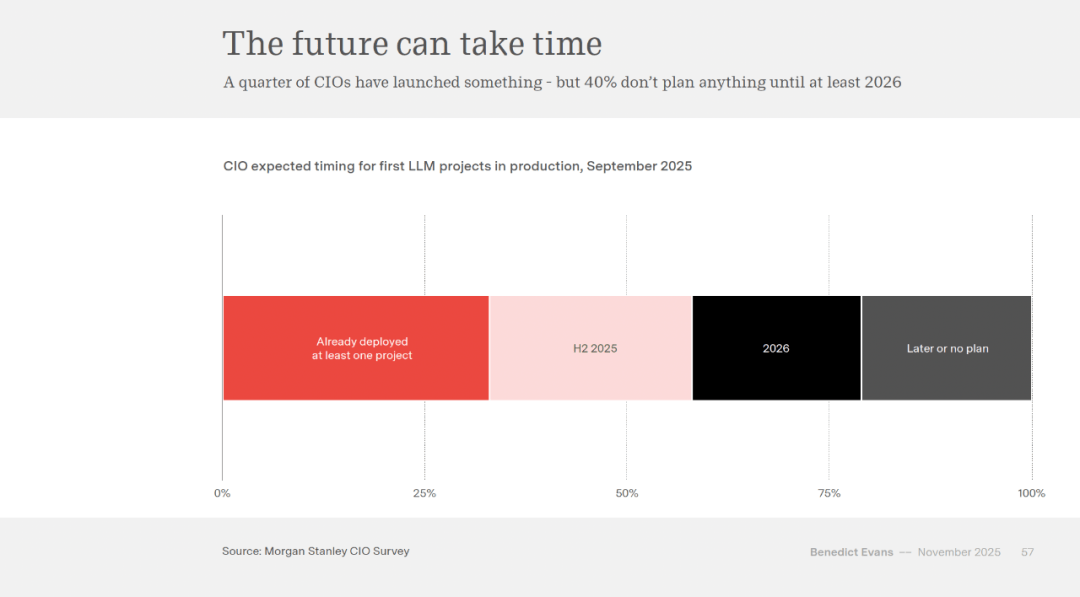 The future can take time

A quarter of CIOs have launched something - but 40% don't plan anything until at least 2026

CIO expected timing for first LLM projects in production, September 2025

Already deployed at least one project

H2 2025

2026

Later or no plan

0%

25%

50%

75%

100%

Source: Morgan Stanley CIO Survey

Benedict Evans — November 2025 57